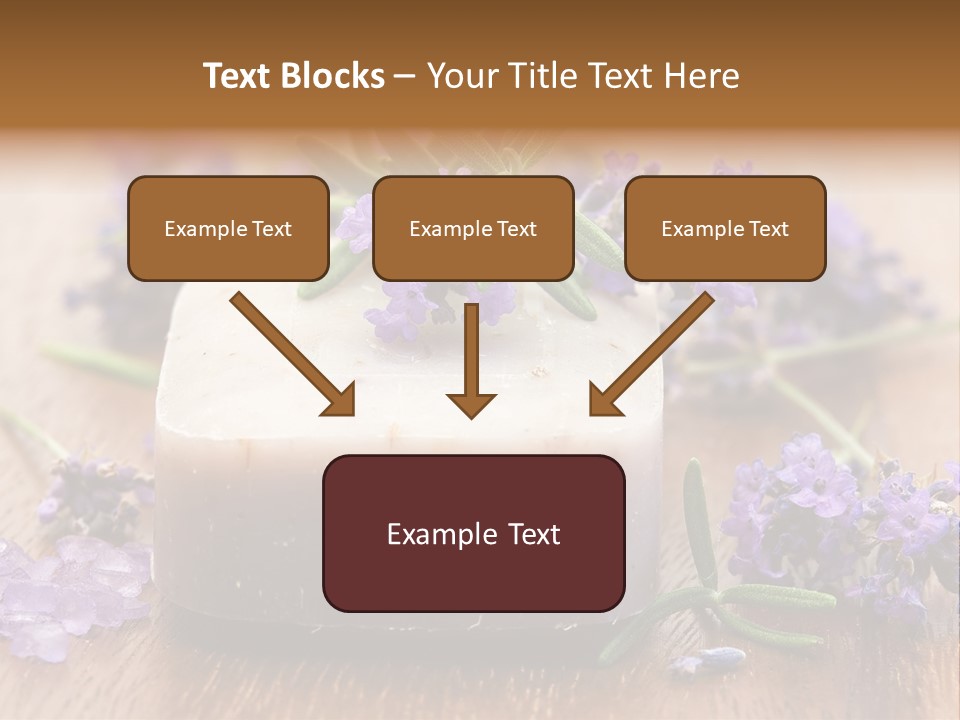 Text Blocks – Your Title Text Here

Example Text

Example Text

Example Text

Example Text